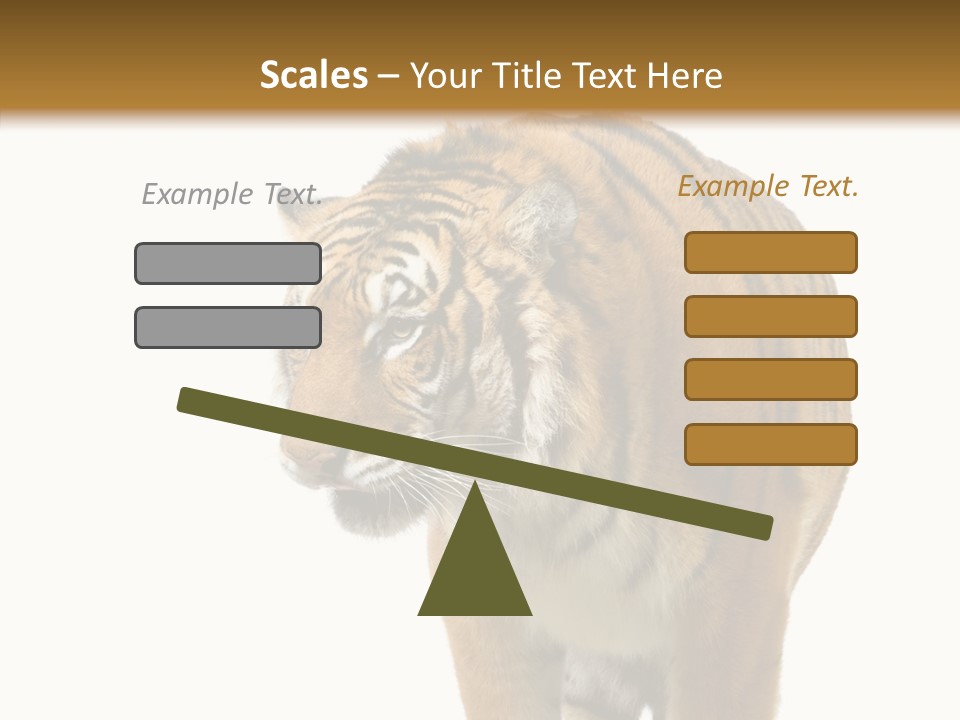 Scales – Your Title Text Here

Example Text.

Example Text.